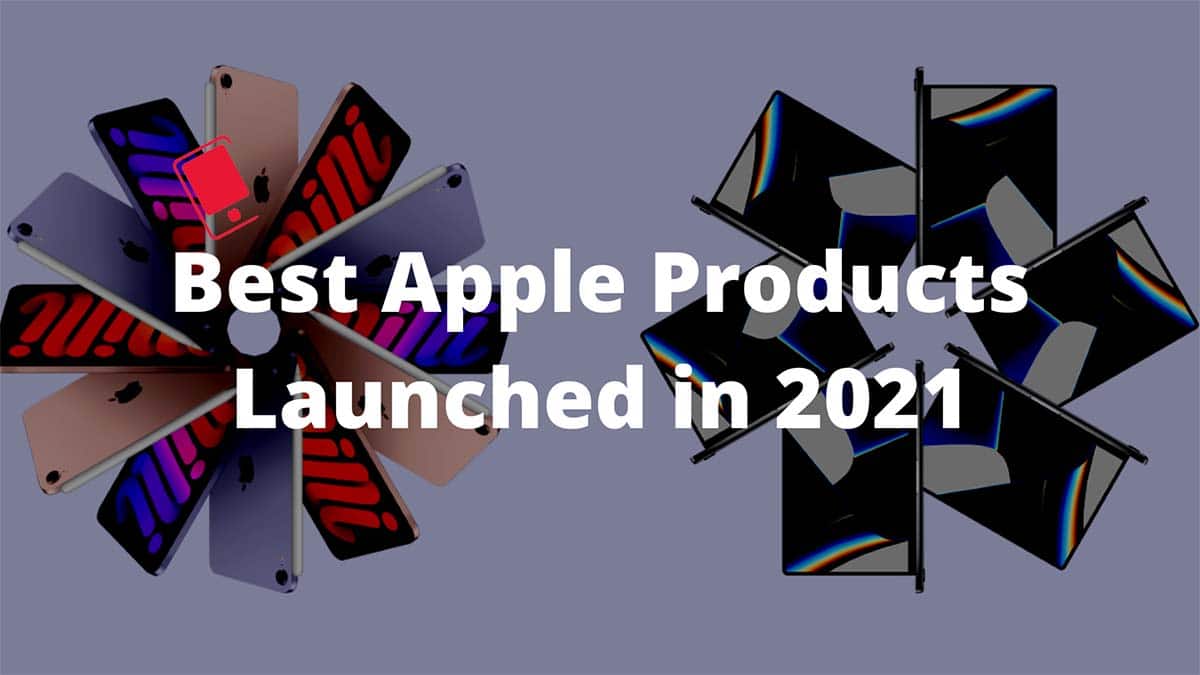 Best Apple Products Launched in 2021